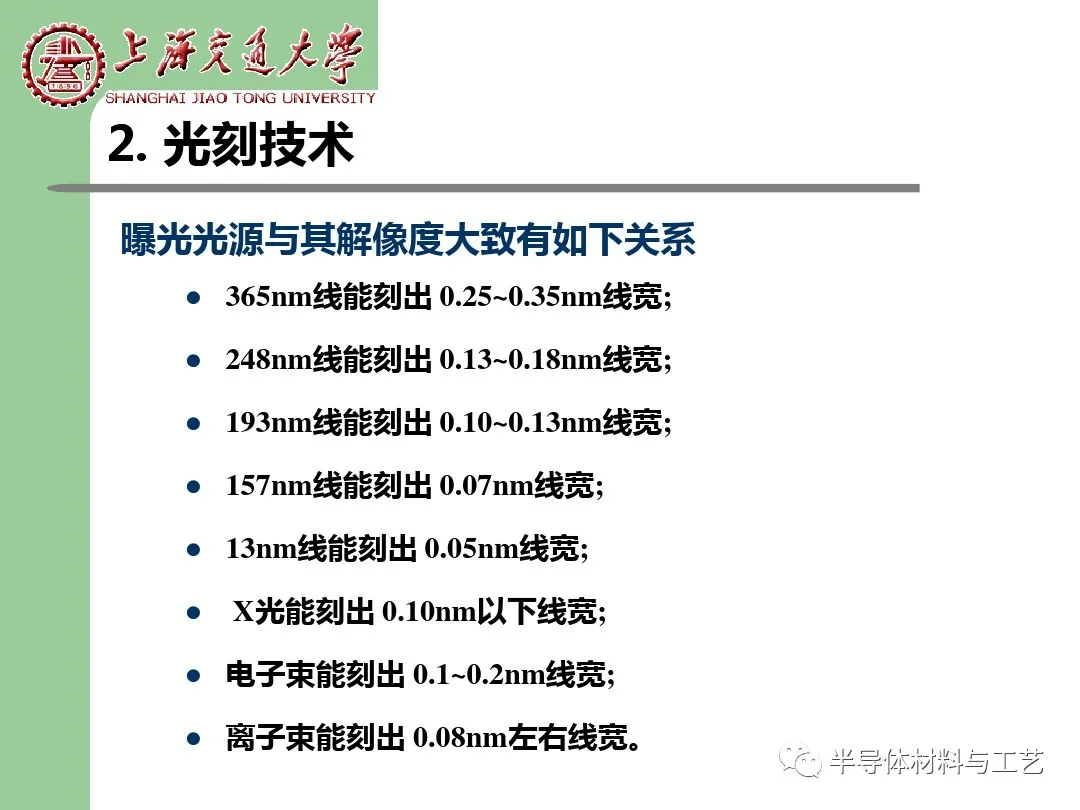 上海交通大学
SHANGHAI JIAO TONG UNIVERSITY

2. 光刻技术

曝光光源与其解像度大致有如下关系

- 365nm线能刻出 0.25~0.35nm线宽;
- 248nm线能刻出 0.13~0.18nm线宽;
- 193nm线能刻出 0.10~0.13nm线宽;
- 157nm线能刻出 0.07nm线宽;
- 13nm线能刻出 0.05nm线宽;
- X光能刻出 0.10nm以下线宽;
- 电子束能刻出 0.1~0.2nm线宽;
- 离子束能刻出 0.08nm左右线宽。

半导体材料与工艺